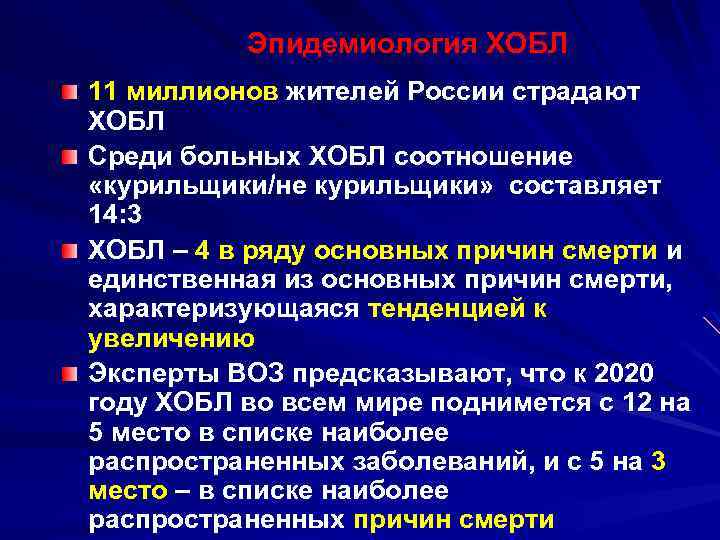 Эпидемиология ХОБЛ

11 миллионов жителей России страдают ХОБЛ

Среди больных ХОБЛ соотношение «курильщики/не курильщики» составляет 14:3

ХОБЛ – 4 в ряду основных причин смерти и единственная из основных причин смерти, характеризующаяся тенденцией к увеличению

Эксперты ВОЗ предсказывают, что к 2020 году ХОБЛ во всем мире поднимется с 12 на 5 место в списке наиболее распространенных заболеваний, и с 5 на 3 место – в списке наиболее распространенных причин смерти